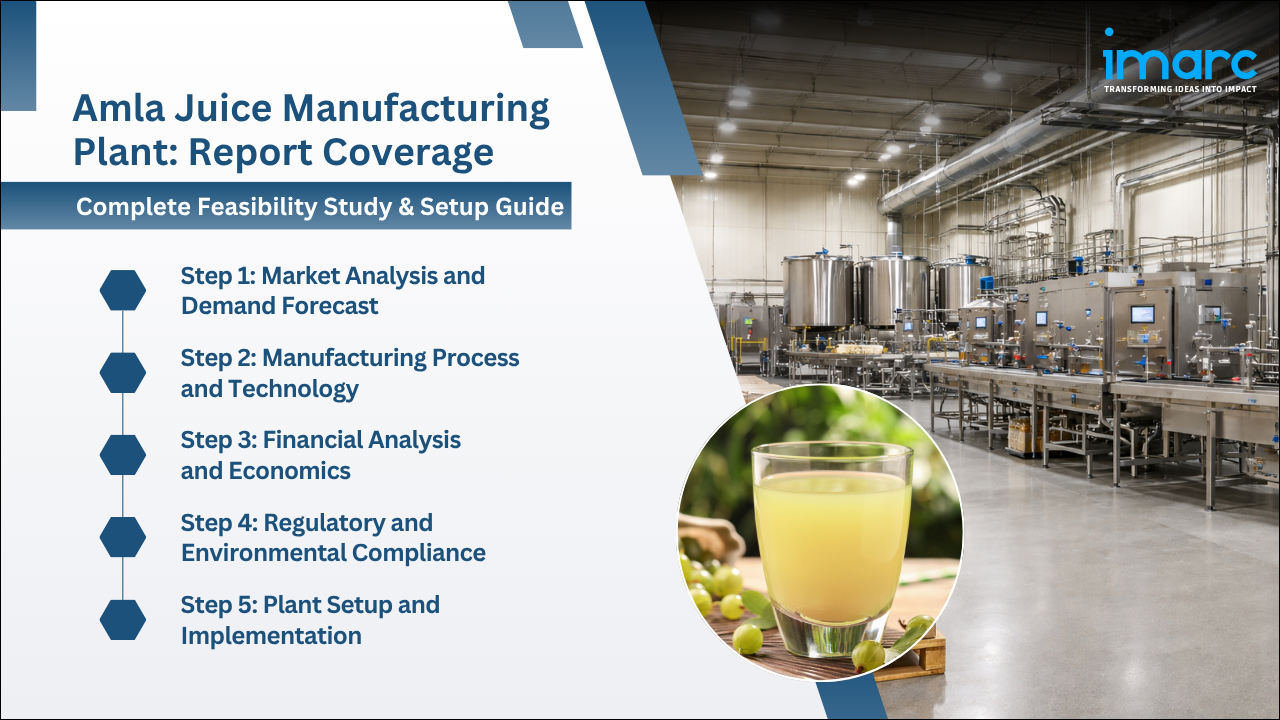 imarc
TRANSFORMING IDEAS INTO IMPACT

Amla Juice Manufacturing Plant: Report Coverage

Complete Feasibility Study & Setup Guide

Step 1: Market Analysis and Demand Forecast

Step 2: Manufacturing Process and Technology

Step 3: Financial Analysis and Economics

Step 4: Regulatory and Environmental Compliance

Step 5: Plant Setup and Implementation